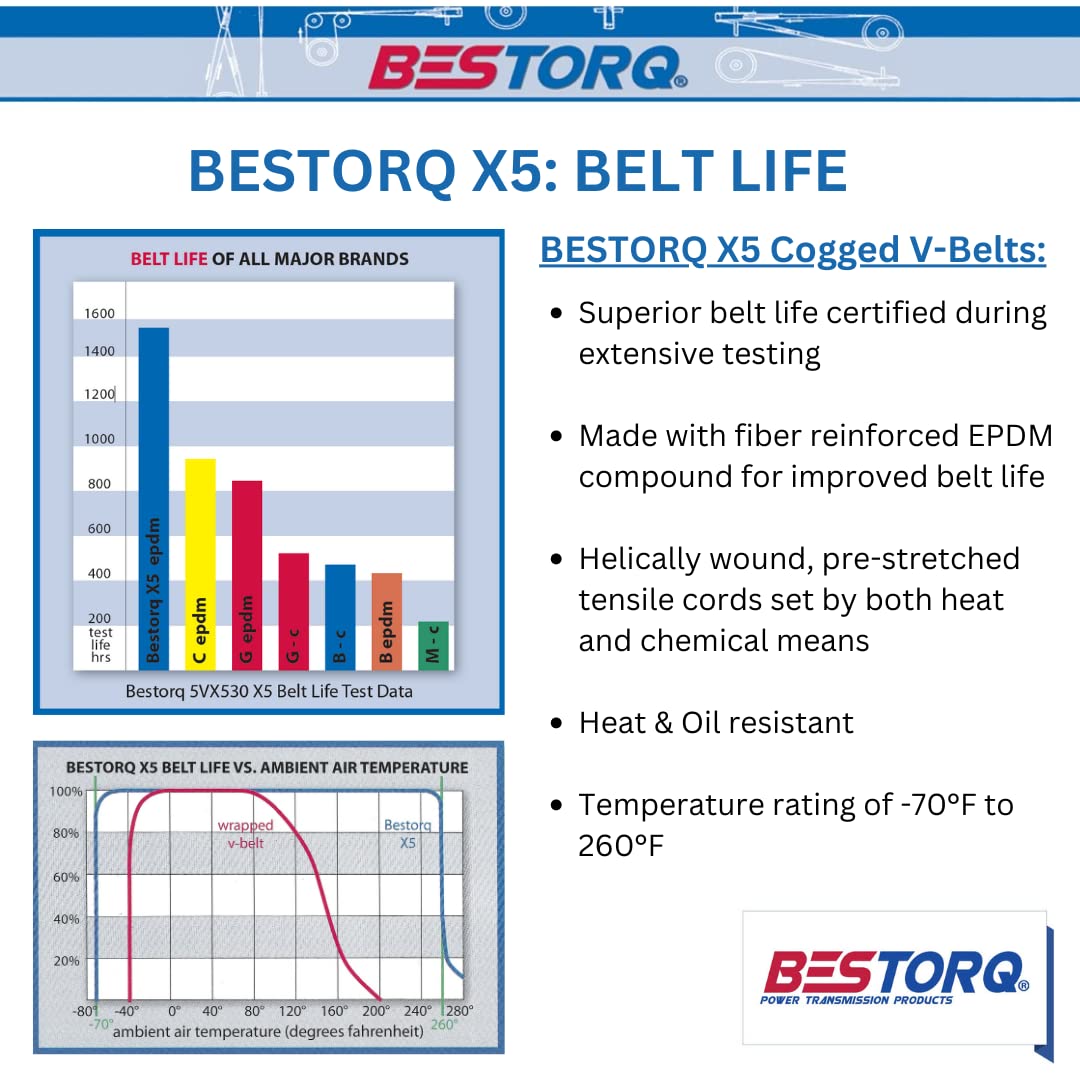 BESTORQ®

BESTORQ X5: BELT LIFE

BELT LIFE OF ALL MAJOR BRANDS

1600
1400
1200
1000
800
600
400
200
test life hrs

Bestorq X5 epdm
C epdm
G epdm
G - c
B - c
B epdm
M - c

Bestorq 5VX530 X5 Belt Life Test Data

BESTORQ X5 BELT LIFE VS. AMBIENT AIR TEMPERATURE

100%
80%
60%
40%
20%

wrapped v-belt
Bestorq X5

-80° -40° 0° 40° 80° 120° 160° 200° 240° 280°
-70° 260°
ambient air temperature (degrees fahrenheit)

BESTORQ X5 Cogged V-Belts:

• Superior belt life certified during extensive testing

• Made with fiber reinforced EPDM compound for improved belt life

• Helically wound, pre-stretched tensile cords set by both heat and chemical means

• Heat & Oil resistant

• Temperature rating of -70°F to 260°F

BESTORQ®
POWER TRANSMISSION PRODUCTS